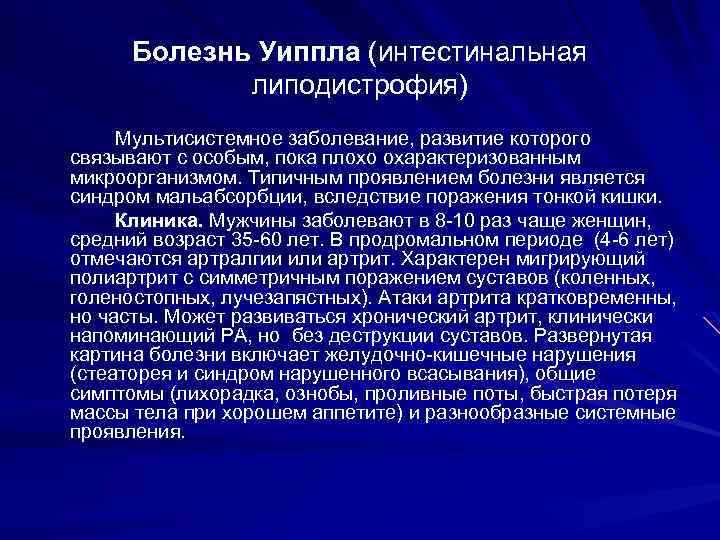 Болезнь Уиппла (интестинальная липодистрофия)

Мультисистемное заболевание, развитие которого связывают с особым, пока плохо охарактеризованным микроорганизмом. Типичным проявлением болезни является синдром мальабсорбции, вследствие поражения тонкой кишки.

Клиника. Мужчины заболевают в 8-10 раз чаще женщин, средний возраст 35-60 лет. В продромальном периоде (4-6 лет) отмечаются артралгии или артрит. Характерен мигрирующий полиартрит с симметричным поражением суставов (коленных, голеностопных, лучезапястных). Атаки артрита кратковременны, но часты. Может развиваться хронический артрит, клинически напоминающий РА, но без деструкции суставов. Развернутая картина болезни включает желудочно-кишечные нарушения (стеаторея и синдром нарушенного всасывания), общие симптомы (лихорадка, ознобы, проливные поты, быстрая потеря массы тела при хорошем аппетите) и разнообразные системные проявления.